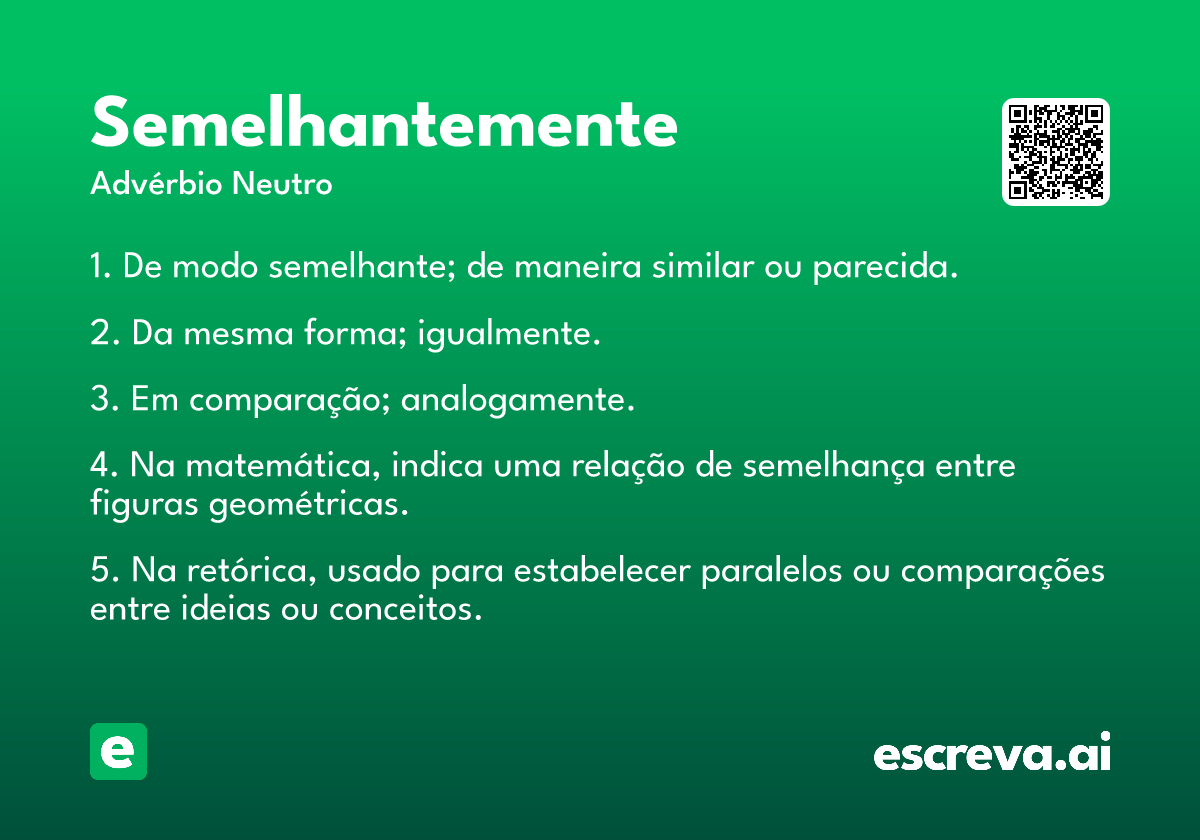 Semelhantemente
Advérbio Neutro

1. De modo semelhante; de maneira similar ou parecida.

2. Da mesma forma; igualmente.

3. Em comparação; analogamente.

4. Na matemática, indica uma relação de semelhança entre figuras geométricas.

5. Na retórica, usado para estabelecer paralelos ou comparações entre ideias ou conceitos.

e

escreva.ai